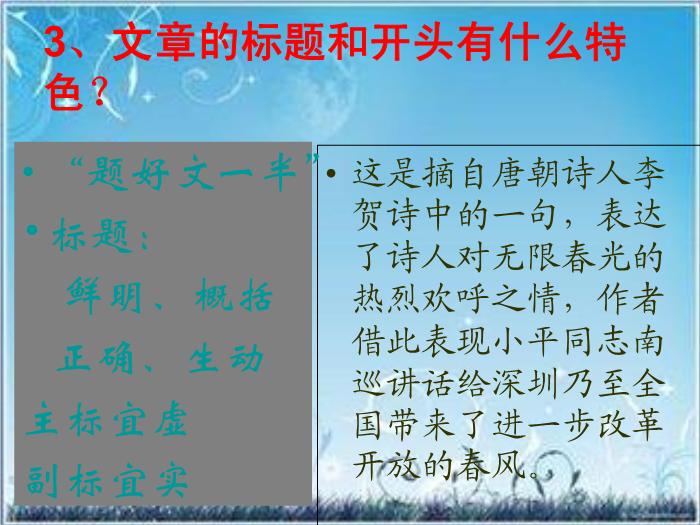 3、文章的标题和开头有什么特色？

• “题好文一半”
• 标题：
鲜明、概括
正确、生动
主标宜虚
副标宜实

• 这是摘自唐朝诗人李贺诗中的一句，表达了诗人对无限春光的热烈欢呼之情，作者借此表现小平同志南巡讲话给深圳乃至全国带来了进一步改革开放的春风。